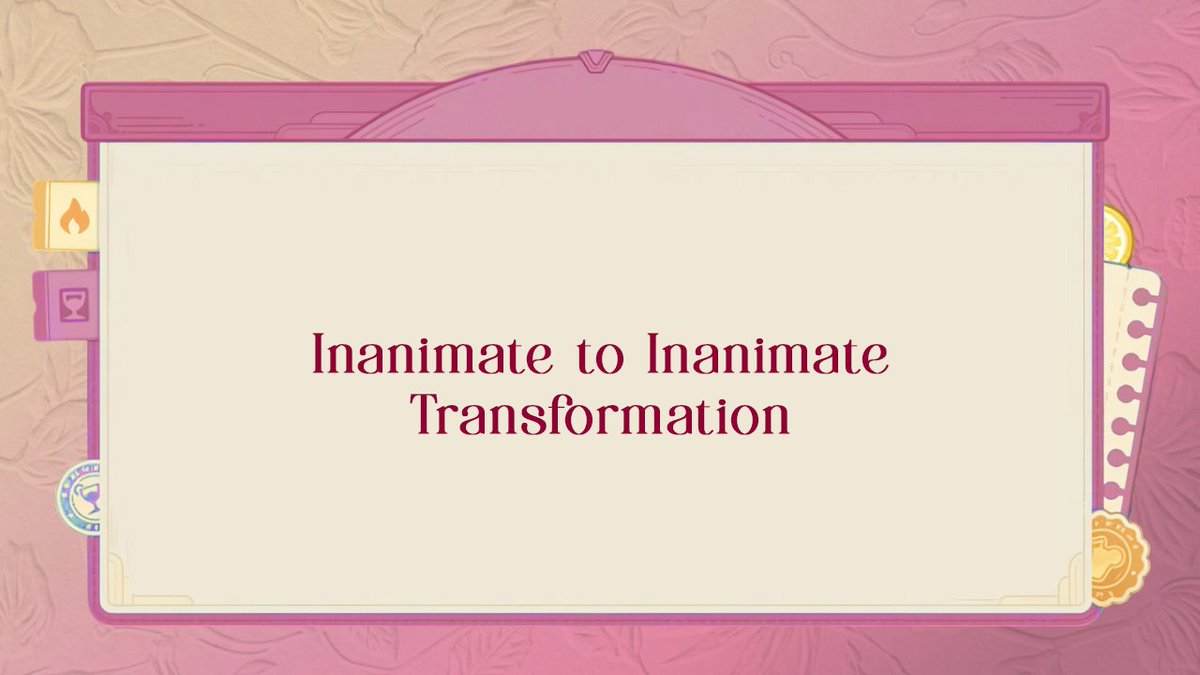 Inanimate to Inanimate Transformation